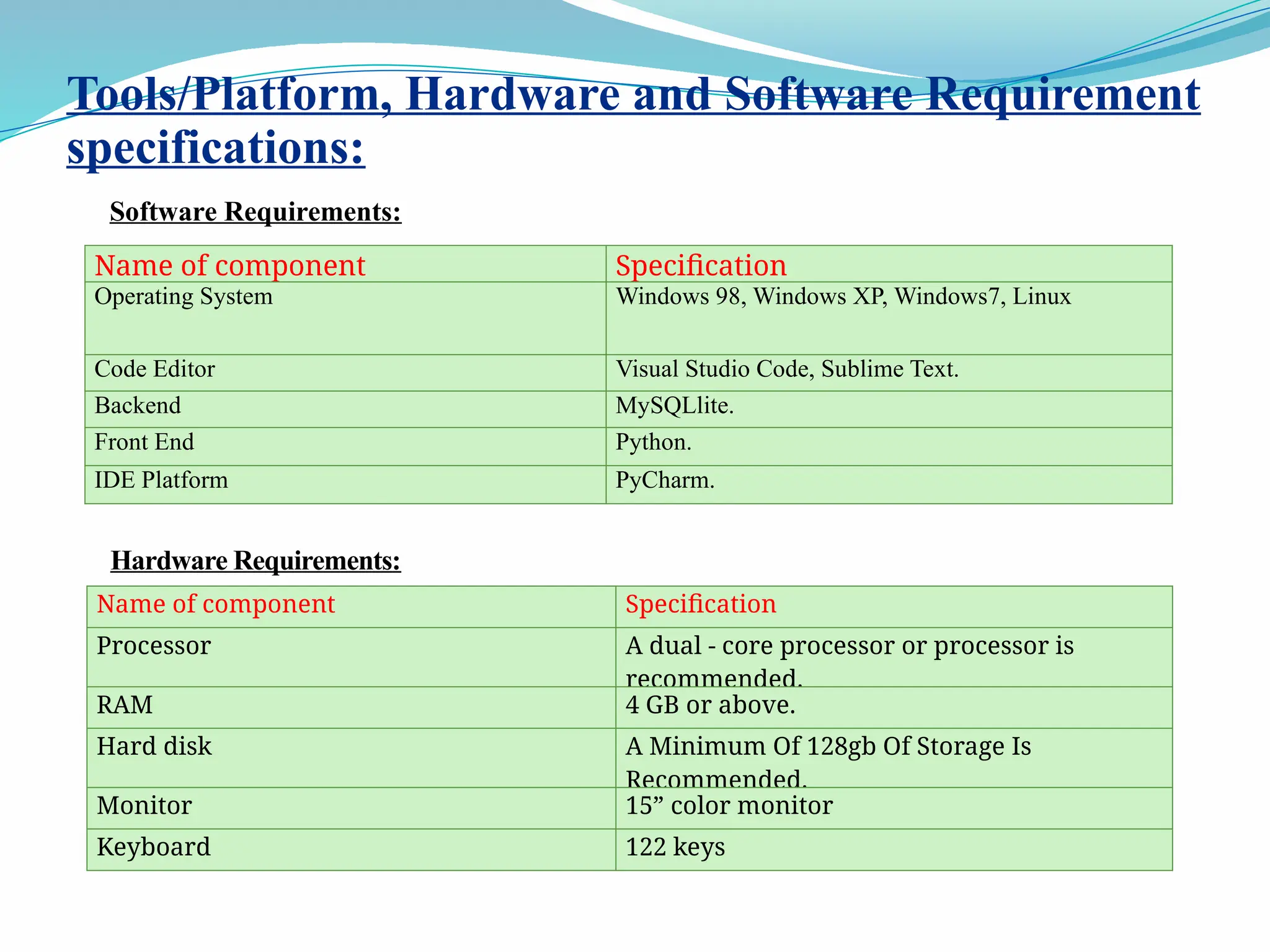 Tools/Platform, Hardware and Software Requirement specifications:

Software Requirements:

| Name of component | Specification |
|---|---|
| Operating System | Windows 98, Windows XP, Windows7, Linux |
| Code Editor | Visual Studio Code, Sublime Text. |
| Backend | MySQLlite. |
| Front End | Python. |
| IDE Platform | PyCharm. |

Hardware Requirements:

| Name of component | Specification |
|---|---|
| Processor | A dual - core processor or processor is recommended. |
| RAM | 4 GB or above. |
| Hard disk | A Minimum Of 128gb Of Storage Is Recommended. |
| Monitor | 15” color monitor |
| Keyboard | 122 keys |